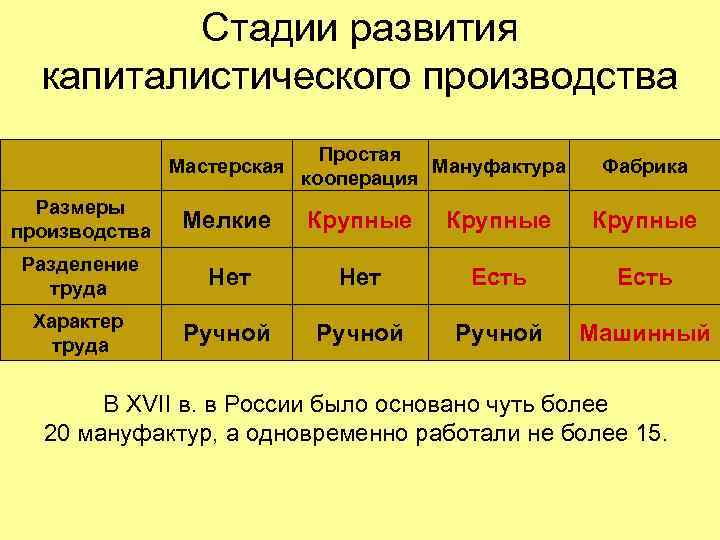 Стадии развития капиталистического производства

| | Мастерская | Простая кооперация | Мануфактура | Фабрика |
|---|---|---|---|---|
| Размеры производства | Мелкие | Крупные | Крупные | Крупные |
| Разделение труда | Нет | Нет | Есть | Есть |
| Характер труда | Ручной | Ручной | Ручной | Машинный |

В XVII в. в России было основано чуть более 20 мануфактур, а одновременно работали не более 15.